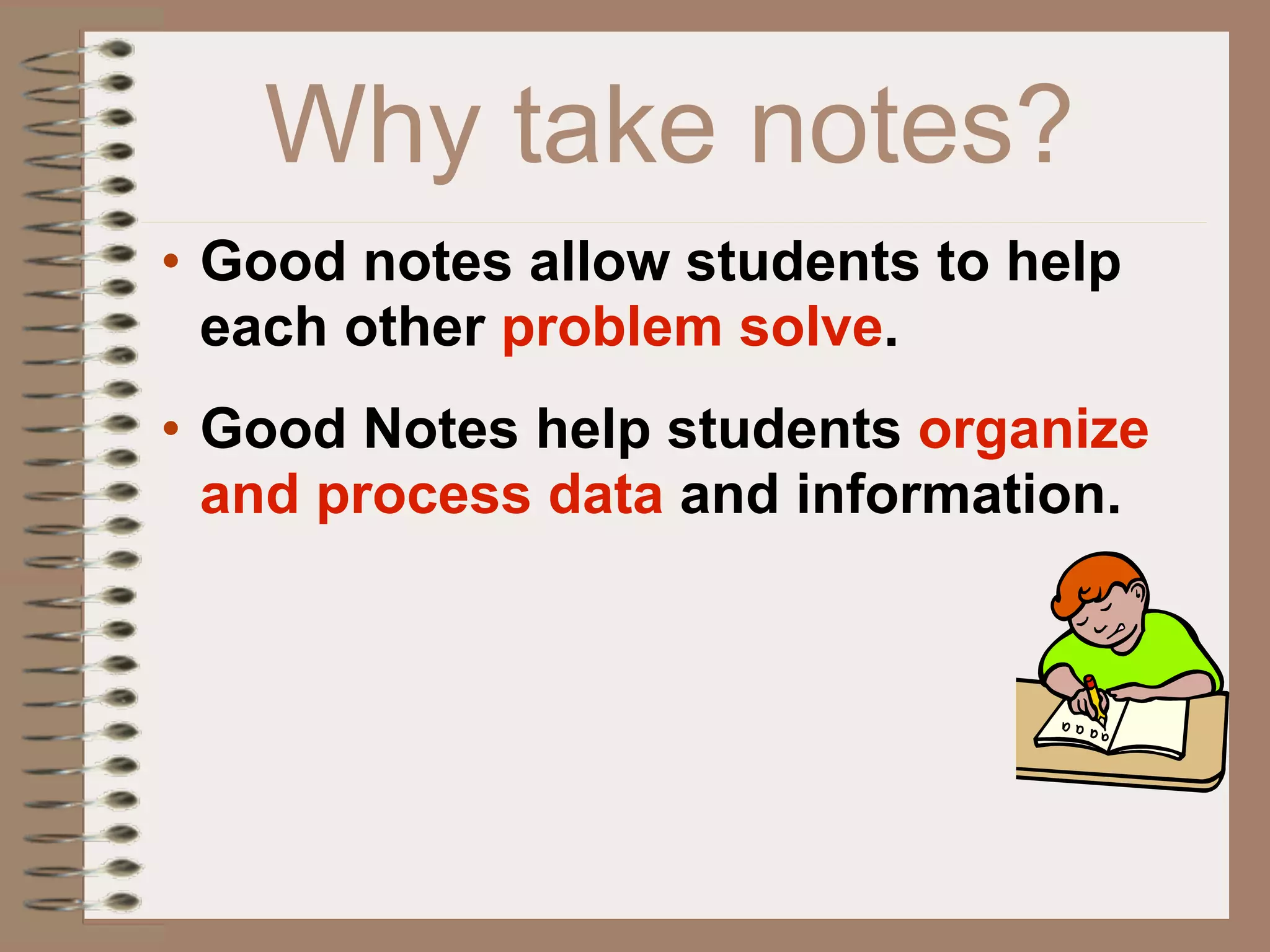 Why take notes?

• Good notes allow students to help each other problem solve.

• Good Notes help students organize and process data and information.